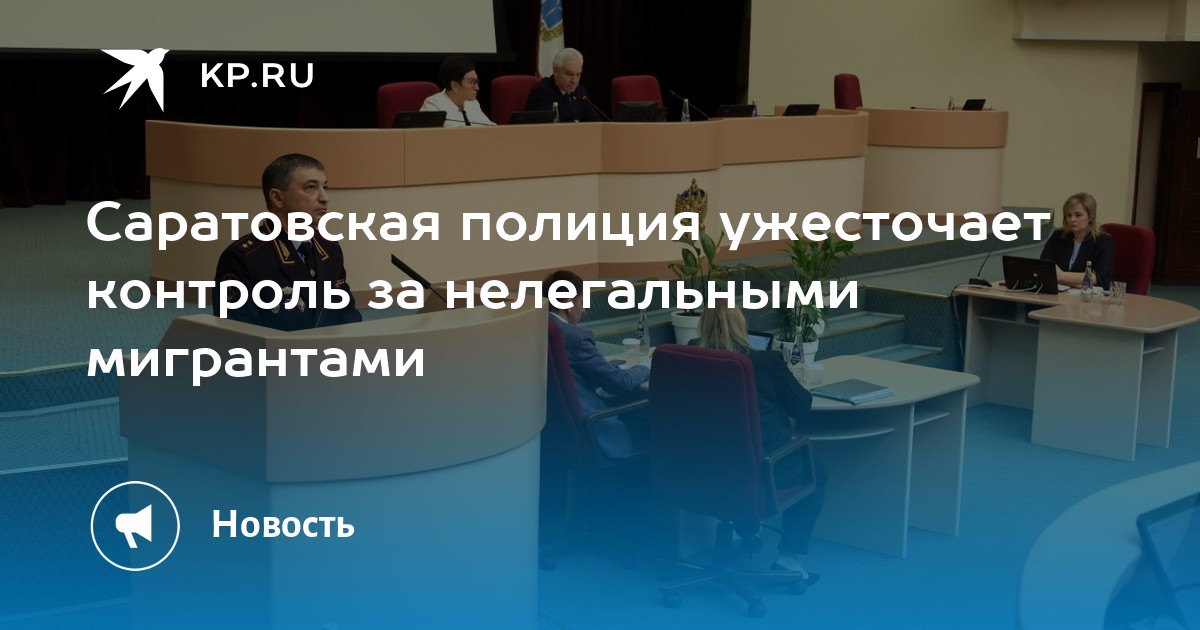 KP.RU

Саратовская полиция ужесточает контроль за нелегальными мигрантами

Новость